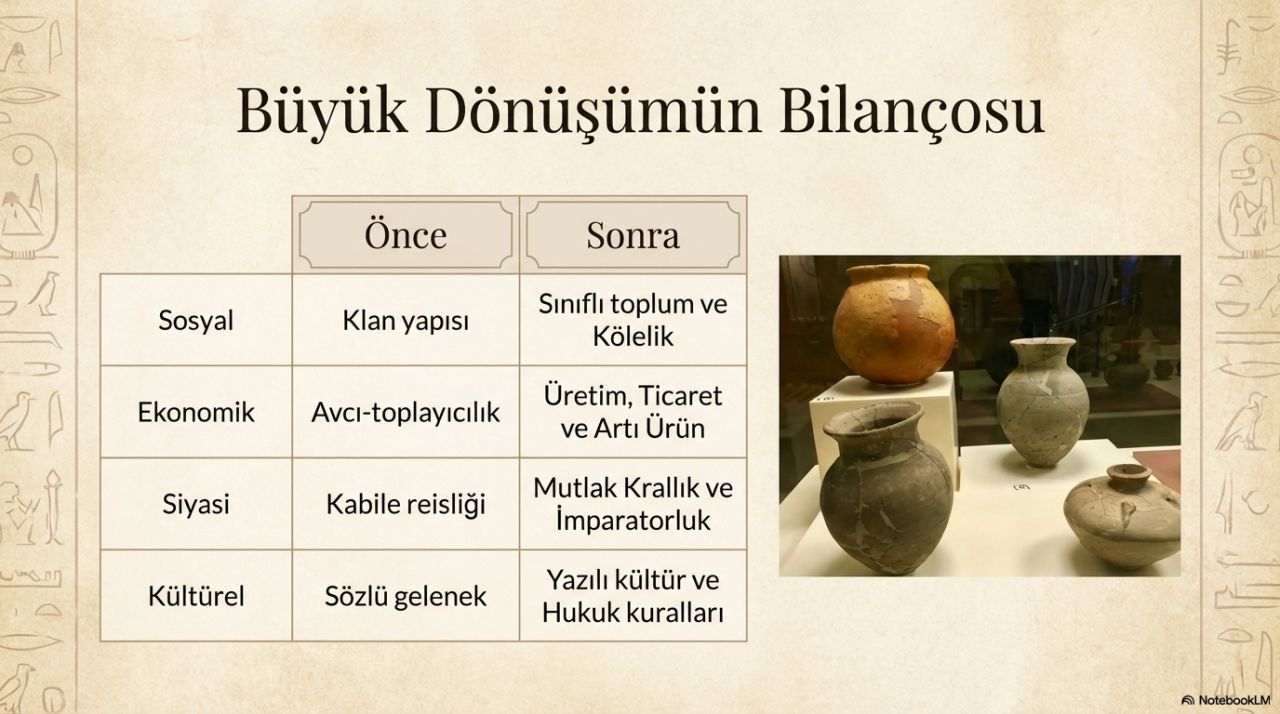 Büyük Dönüşümün Bilançosu

| | Önce | Sonra |
|---|---|---|
| Sosyal | Klan yapısı | Sınıflı toplum ve Kölelik |
| Ekonomik | Avcı-toplayıcılık | Üretim, Ticaret ve Artı Ürün |
| Siyasi | Kabile reisliği | Mutlak Krallık ve İmparatorluk |
| Kültürel | Sözlü gelenek | Yazılı kültür ve Hukuk kuralları |

NotebookLM